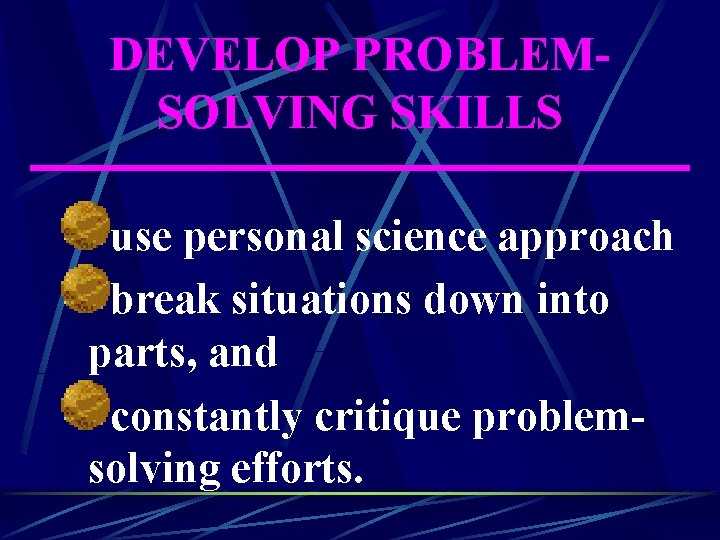 DEVELOP PROBLEM-SOLVING SKILLS

use personal science approach

break situations down into parts, and

constantly critique problem-solving efforts.